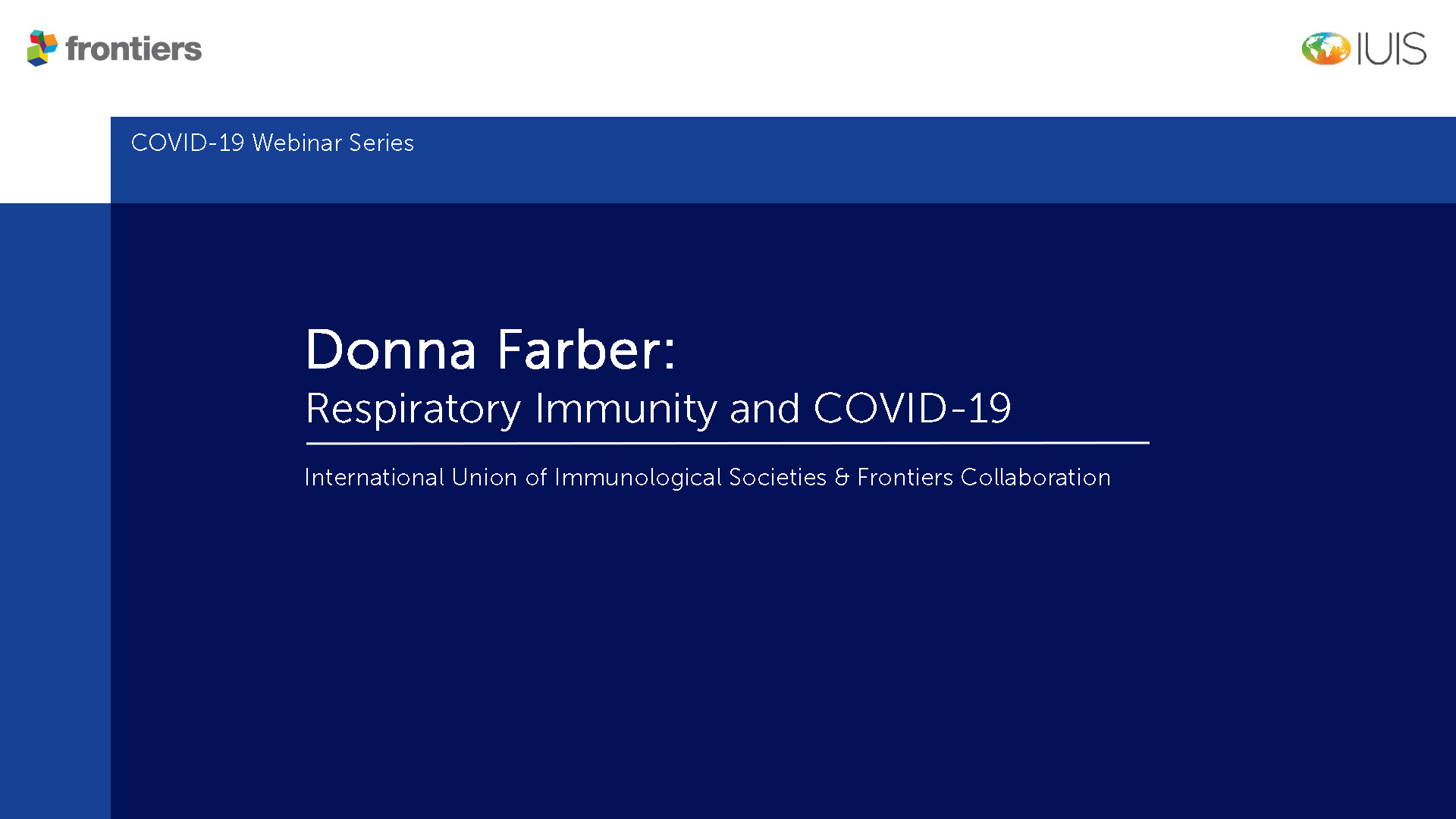 frontiers

IUIS

COVID-19 Webinar Series

Donna Farber:
Respiratory Immunity and COVID-19

International Union of Immunological Societies & Frontiers Collaboration